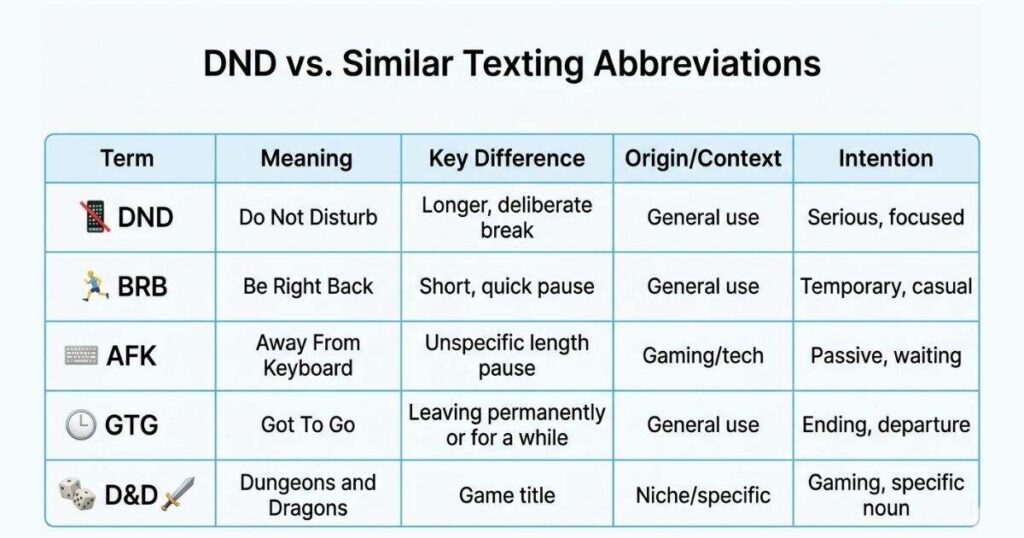 DND vs. Similar Texting Abbreviations

| Term | Meaning | Key Difference | Origin/Context | Intention |
|---|---|---|---|---|
| DND | Do Not Disturb | Longer, deliberate break | General use | Serious, focused |
| BRB | Be Right Back | Short, quick pause | General use | Temporary, casual |
| AFK | Away From Keyboard | Unspecific length pause | Gaming/tech | Passive, waiting |
| GTG | Got To Go | Leaving permanently or for a while | General use | Ending, departure |
| D&D | Dungeons and Dragons | Game title | Niche/specific | Gaming, specific noun |